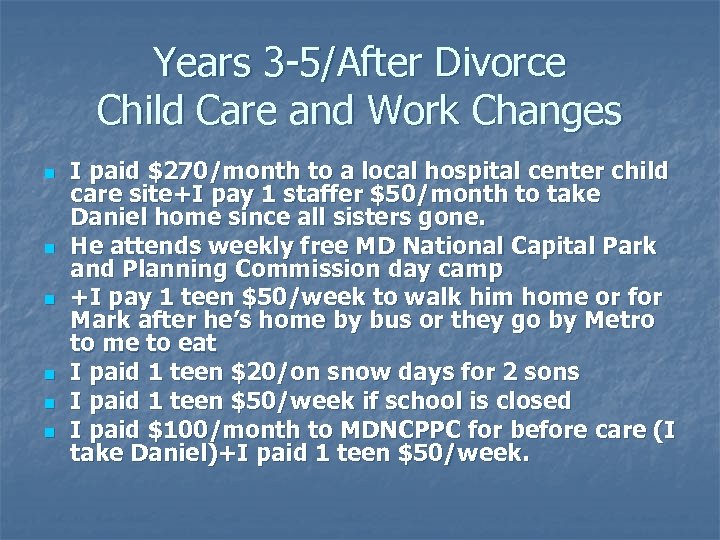 Years 3-5/After Divorce
Child Care and Work Changes

- I paid \$270/month to a local hospital center child care site+I pay 1 staffer \$50/month to take Daniel home since all sisters gone.
- He attends weekly free MD National Capital Park and Planning Commission day camp
- +I pay 1 teen \$50/week to walk him home or for Mark after he's home by bus or they go by Metro to me to eat
- I paid 1 teen \$20/on snow days for 2 sons
- I paid 1 teen \$50/week if school is closed
- I paid \$100/month to MDNCPPC for before care (I take Daniel)+I paid 1 teen \$50/week.